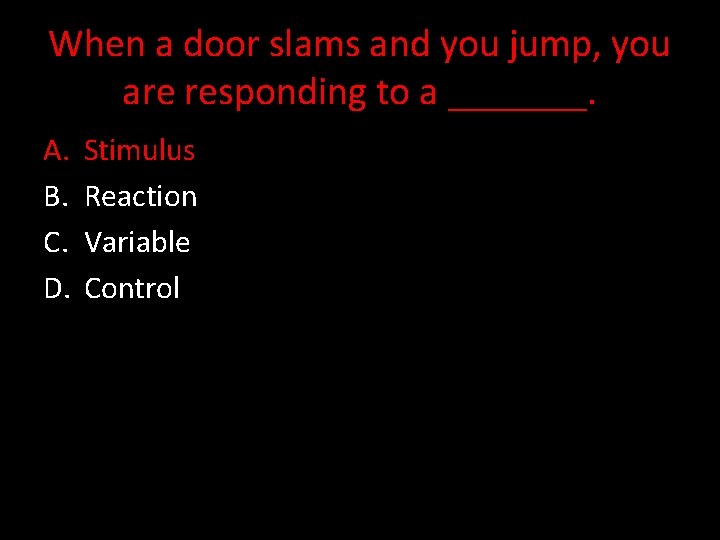 When a door slams and you jump, you are responding to a _______.

A. Stimulus
B. Reaction
C. Variable
D. Control